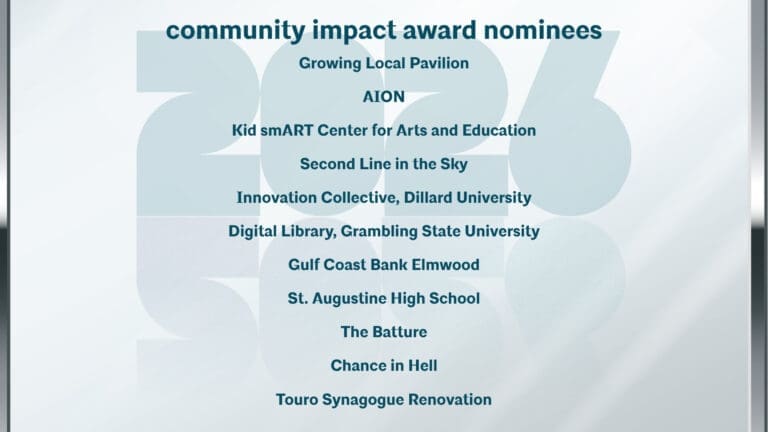 community impact award nominees

Growing Local Pavilion

AION

Kid smART Center for Arts and Education

Second Line in the Sky

Innovation Collective, Dillard University

Digital Library, Grambling State University

Gulf Coast Bank Elmwood

St. Augustine High School

The Batture

Chance in Hell

Touro Synagogue Renovation

2026